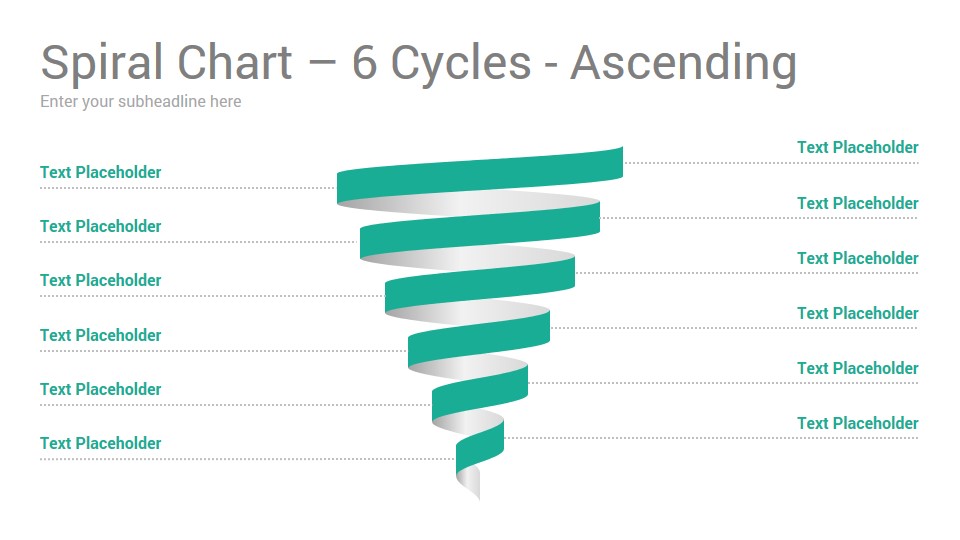 Spiral Chart – 6 Cycles - Ascending
Enter your subheadline here

Text Placeholder
Text Placeholder
Text Placeholder
Text Placeholder
Text Placeholder
Text Placeholder

Text Placeholder
Text Placeholder
Text Placeholder
Text Placeholder
Text Placeholder
Text Placeholder